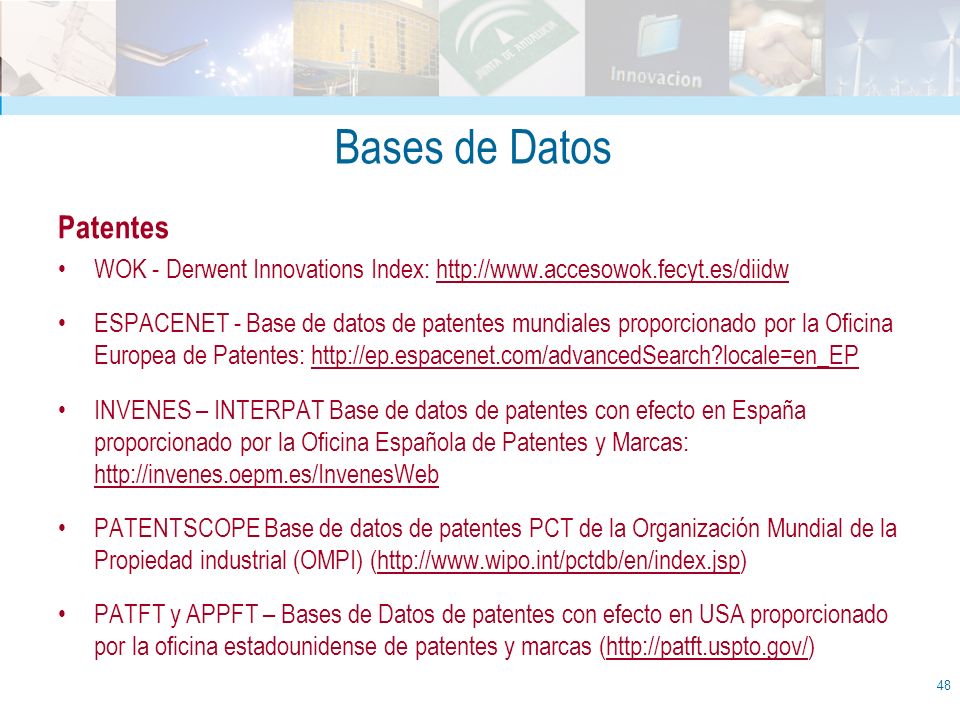 JUNTA DE ANDALUCIA

Innovacion

Bases de Datos

Patentes

• WOK - Derwent Innovations Index: http://www.accesowok.fecyt.es/diidw

• ESPACENET - Base de datos de patentes mundiales proporcionado por la Oficina Europea de Patentes: http://ep.espacenet.com/advancedSearch?locale=en_EP

• INVENES – INTERPAT Base de datos de patentes con efecto en España proporcionado por la Oficina Española de Patentes y Marcas: http://invenes.oepm.es/InvenesWeb

• PATENTSCOPE Base de datos de patentes PCT de la Organización Mundial de la Propiedad industrial (OMPI) (http://www.wipo.int/pctdb/en/index.jsp)

• PATFT y APPFT – Bases de Datos de patentes con efecto en USA proporcionado por la oficina estadounidense de patentes y marcas (http://patft.uspto.gov/)

48